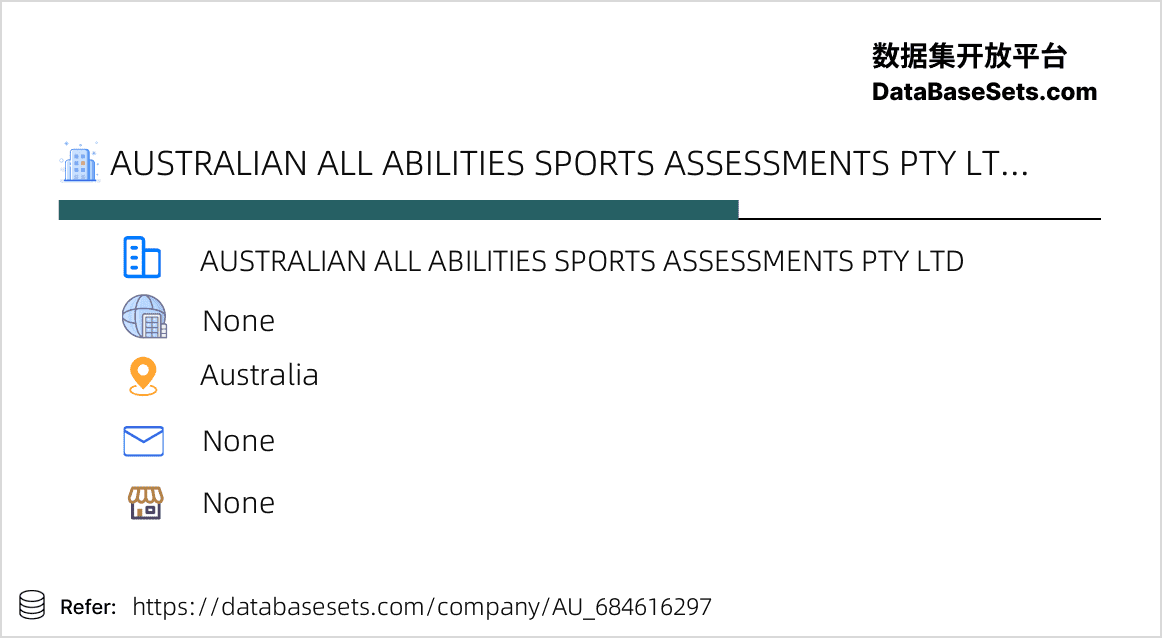 数据集开放平台
DataBaseSets.com

AUSTRALIAN ALL ABILITIES SPORTS ASSESSMENTS PTY LT...

AUSTRALIAN ALL ABILITIES SPORTS ASSESSMENTS PTY LTD

None

Australia

None

None

Refer: https://databasesets.com/company/AU_684616297